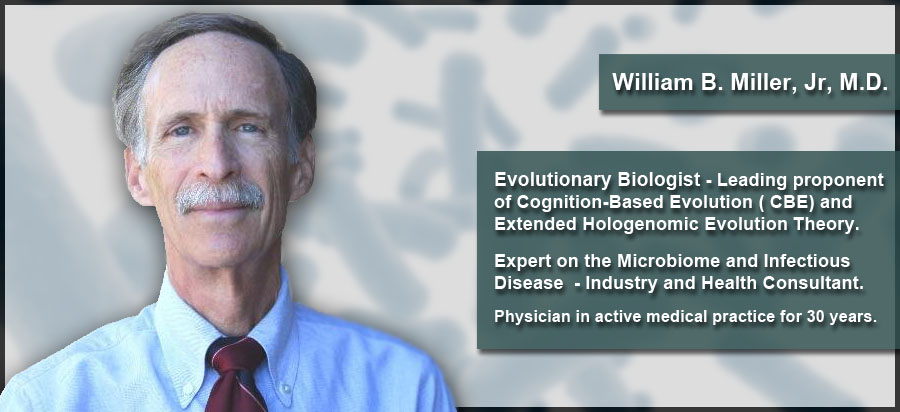 William B. Miller, Jr, M.D.

Evolutionary Biologist - Leading proponent of Cognition-Based Evolution ( CBE) and Extended Hologenomic Evolution Theory.

Expert on the Microbiome and Infectious Disease - Industry and Health Consultant.

Physician in active medical practice for 30 years.